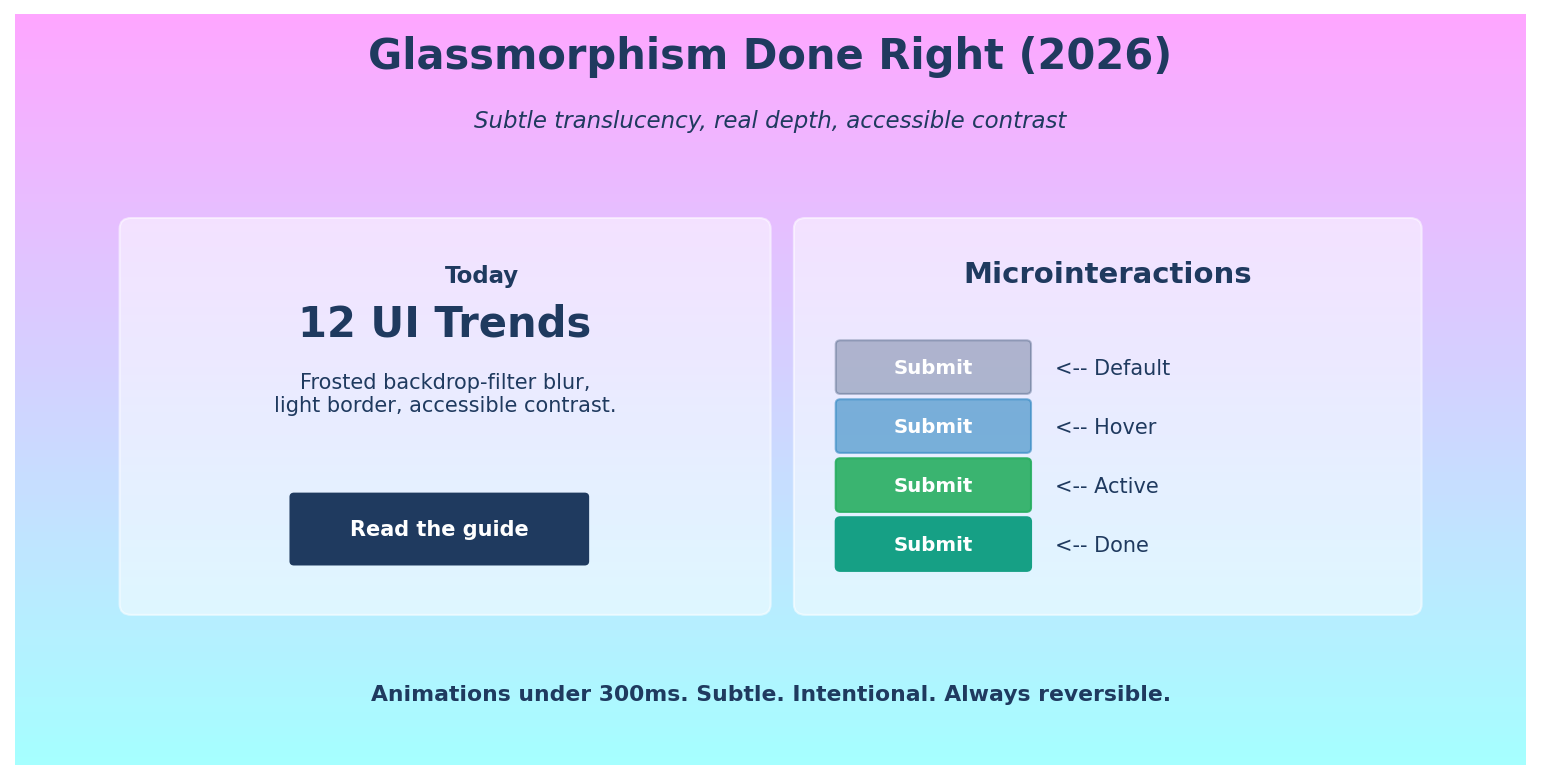 Glassmorphism Done Right (2026)

Subtle translucency, real depth, accessible contrast

Today

12 UI Trends

Frosted backdrop-filter blur, light border, accessible contrast.

Read the guide

Microinteractions

Submit <-- Default

Submit <-- Hover

Submit <-- Active

Submit <-- Done

Animations under 300ms. Subtle. Intentional. Always reversible.